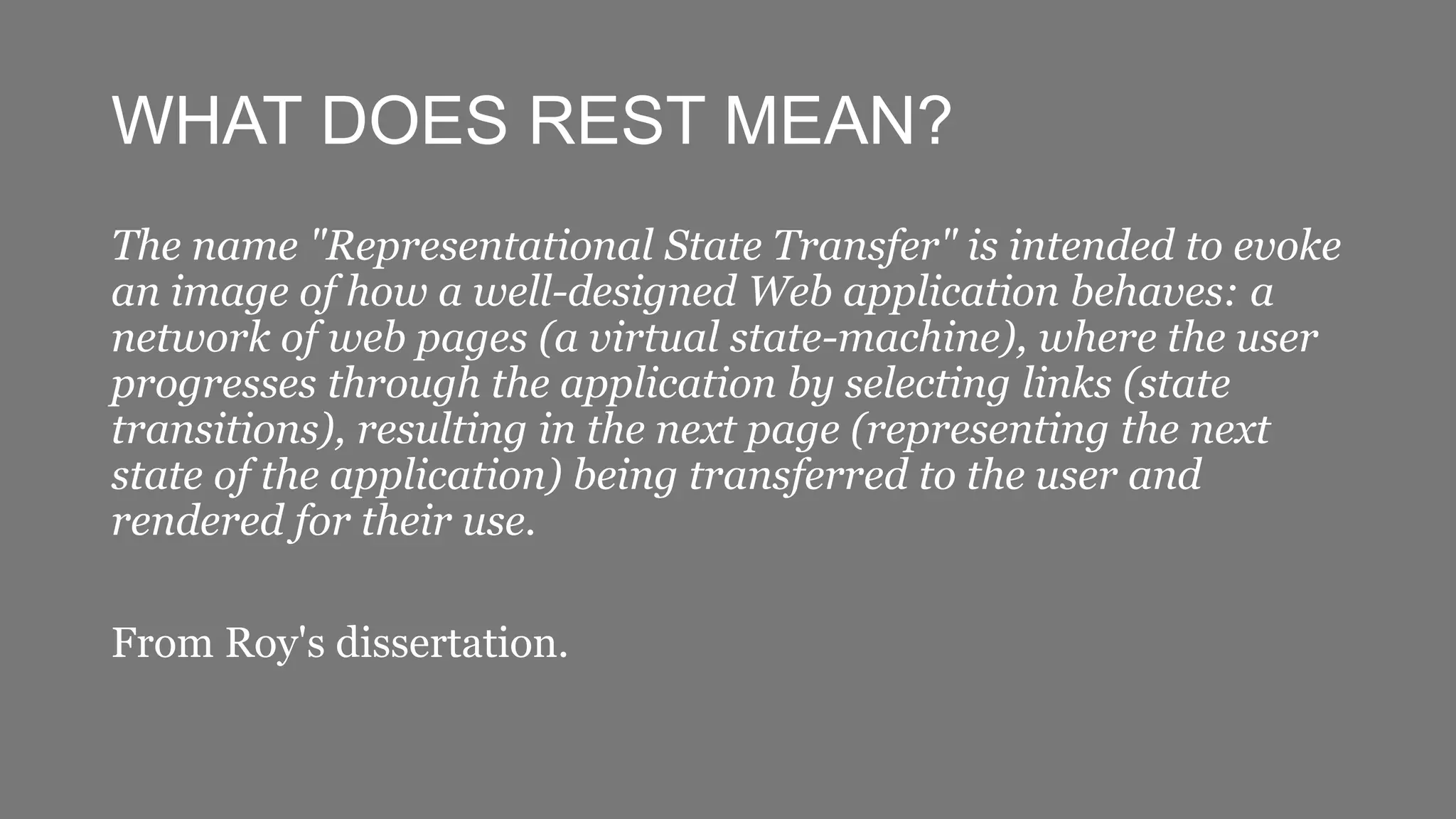 WHAT DOES REST MEAN?

The name "Representational State Transfer" is intended to evoke an image of how a well-designed Web application behaves: a network of web pages (a virtual state-machine), where the user progresses through the application by selecting links (state transitions), resulting in the next page (representing the next state of the application) being transferred to the user and rendered for their use.

From Roy's dissertation.